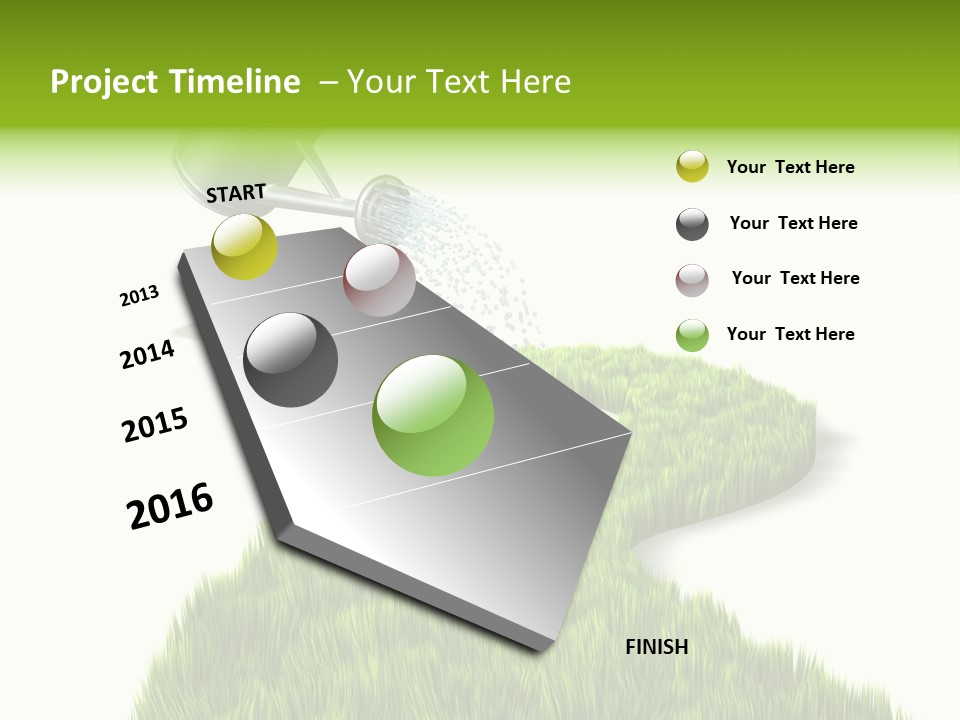 Project Timeline – Your Text Here

START

2013

2014

2015

2016

FINISH

Your Text Here

Your Text Here

Your Text Here

Your Text Here